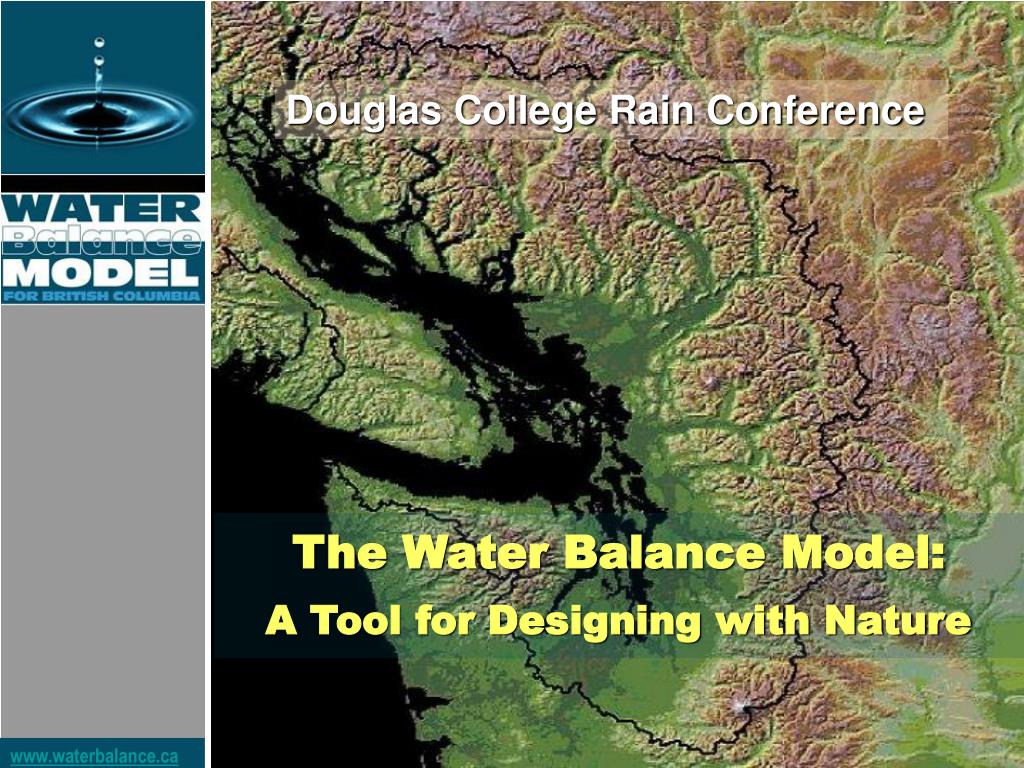 WATER
Balance
MODEL
FOR BRITISH COLUMBIA

Douglas College Rain Conference

The Water Balance Model:
A Tool for Designing with Nature

www.waterbalance.ca